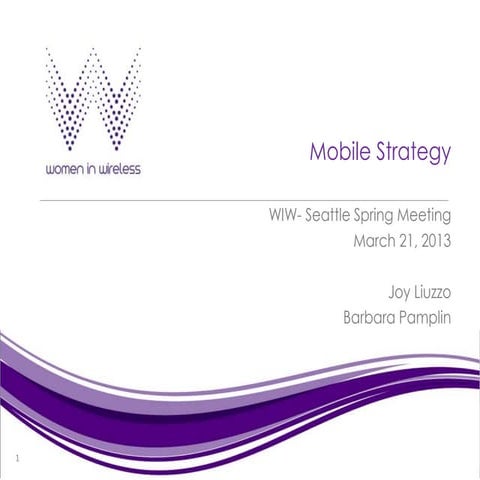 women in wireless

Mobile Strategy

WIW- Seattle Spring Meeting
March 21, 2013

Joy Liuzzo
Barbara Pamplin

1